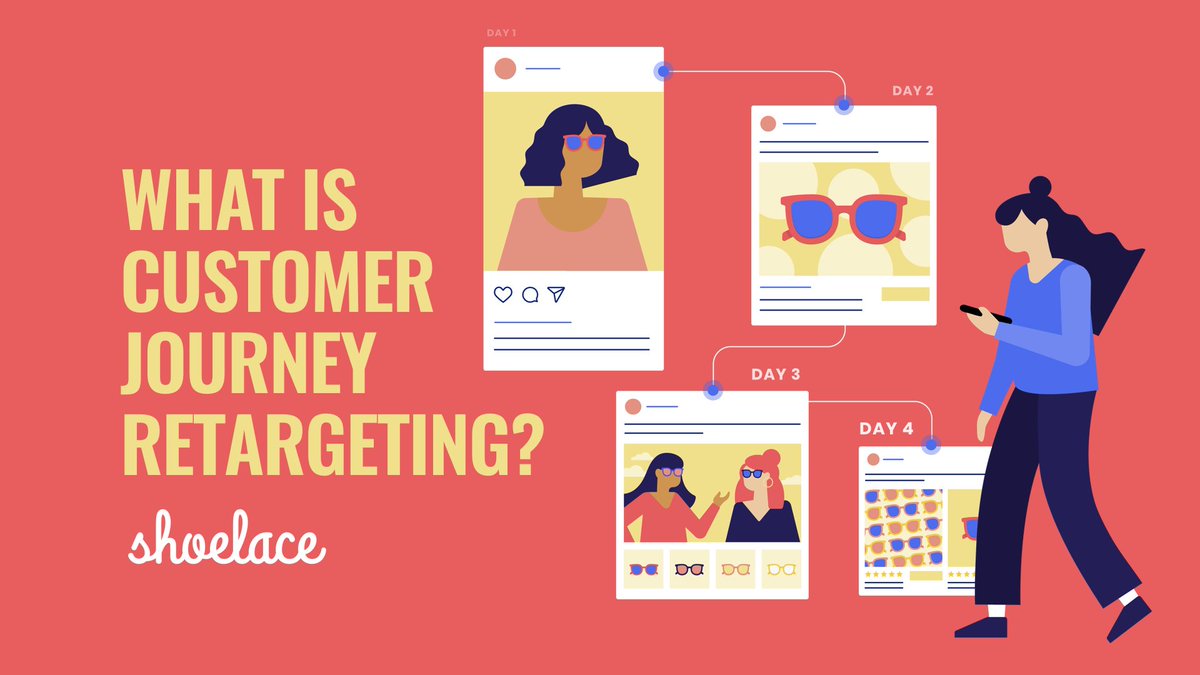 WHAT IS CUSTOMER JOURNEY RETARGETING?

shoelace

DAY 1

DAY 2

DAY 3

DAY 4